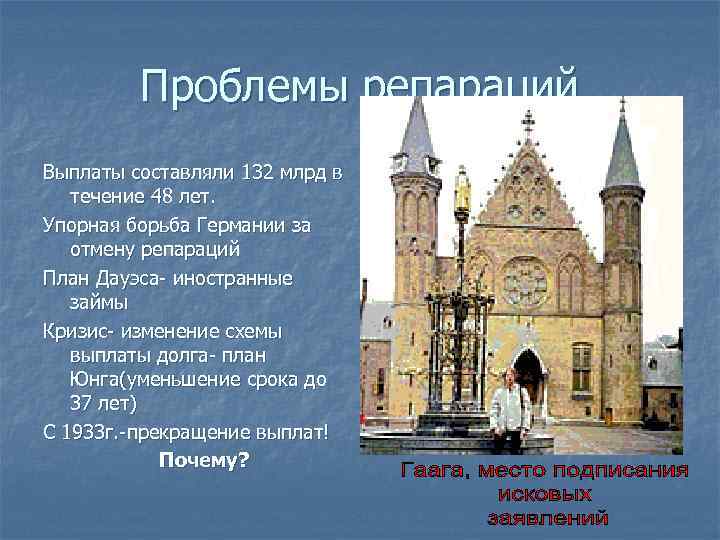 Проблемы репараций

Выплаты составляли 132 млрд в течение 48 лет.

Упорная борьба Германии за отмену репараций

План Дауэса- иностранные займы

Кризис- изменение схемы выплаты долга- план Юнга(уменьшение срока до 37 лет)

С 1933г.-прекращение выплат!

Почему?

Гаага, место подписания исковых заявлений